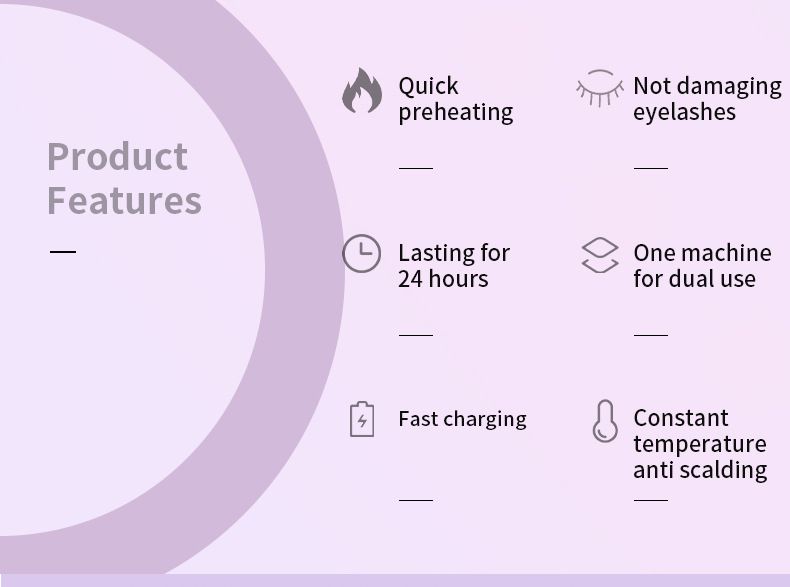 Product Features

Quick preheating

Not damaging eyelashes

Lasting for 24 hours

One machine for dual use

Fast charging

Constant temperature anti scalding